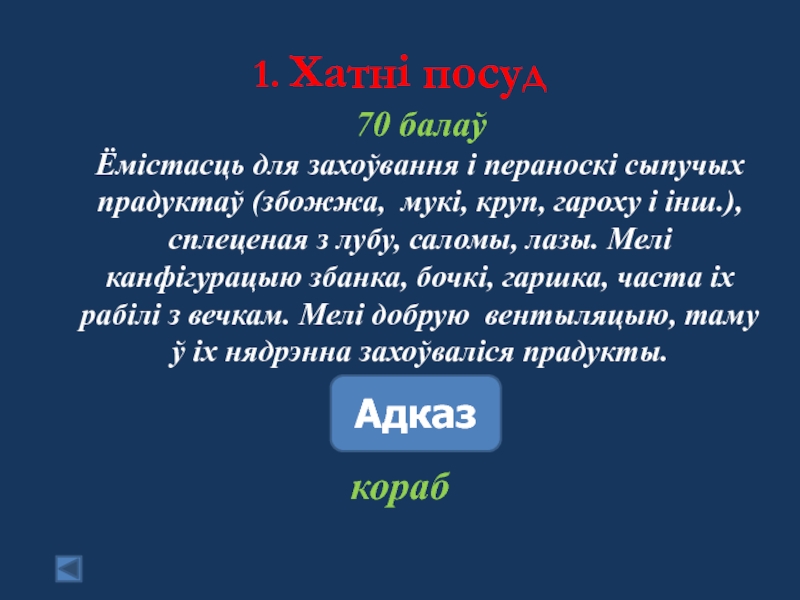 1. Хатні посуд

70 балаў

Ёмістасць для захоўвання і пераноскі сыпучых прадуктаў (збожжа, мукі, круп, гароху і інш.), сплеценая з лубу, саломы, лазы. Мелі канфігурацыю збанка, бочкі, гаршка, часта іх рабілі з вечкам. Мелі добрую вентыляцыю, таму ў іх нядрэнна захоўваліся прадукты.

Адказ

кораб